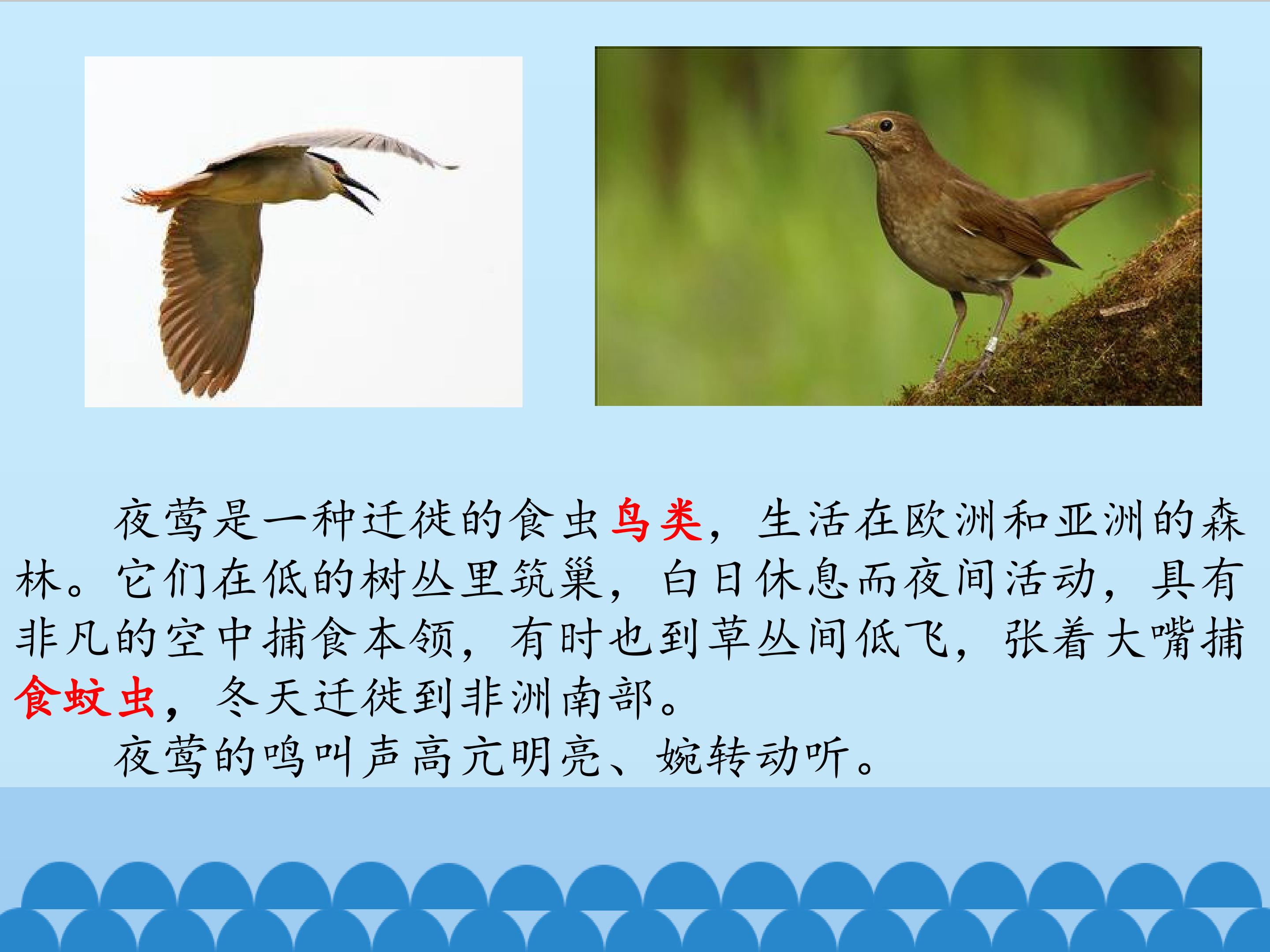 夜莺是一种迁徙的食虫鸟类，生活在欧洲和亚洲的森林。它们在低的树丛里筑巢，白日休息而夜间活动，具有非凡的空中捕食本领，有时也到草丛间低飞，张着大嘴捕食蚊虫，冬天迁徙到非洲南部。

夜莺的鸣叫声高亢明亮、婉转动听。